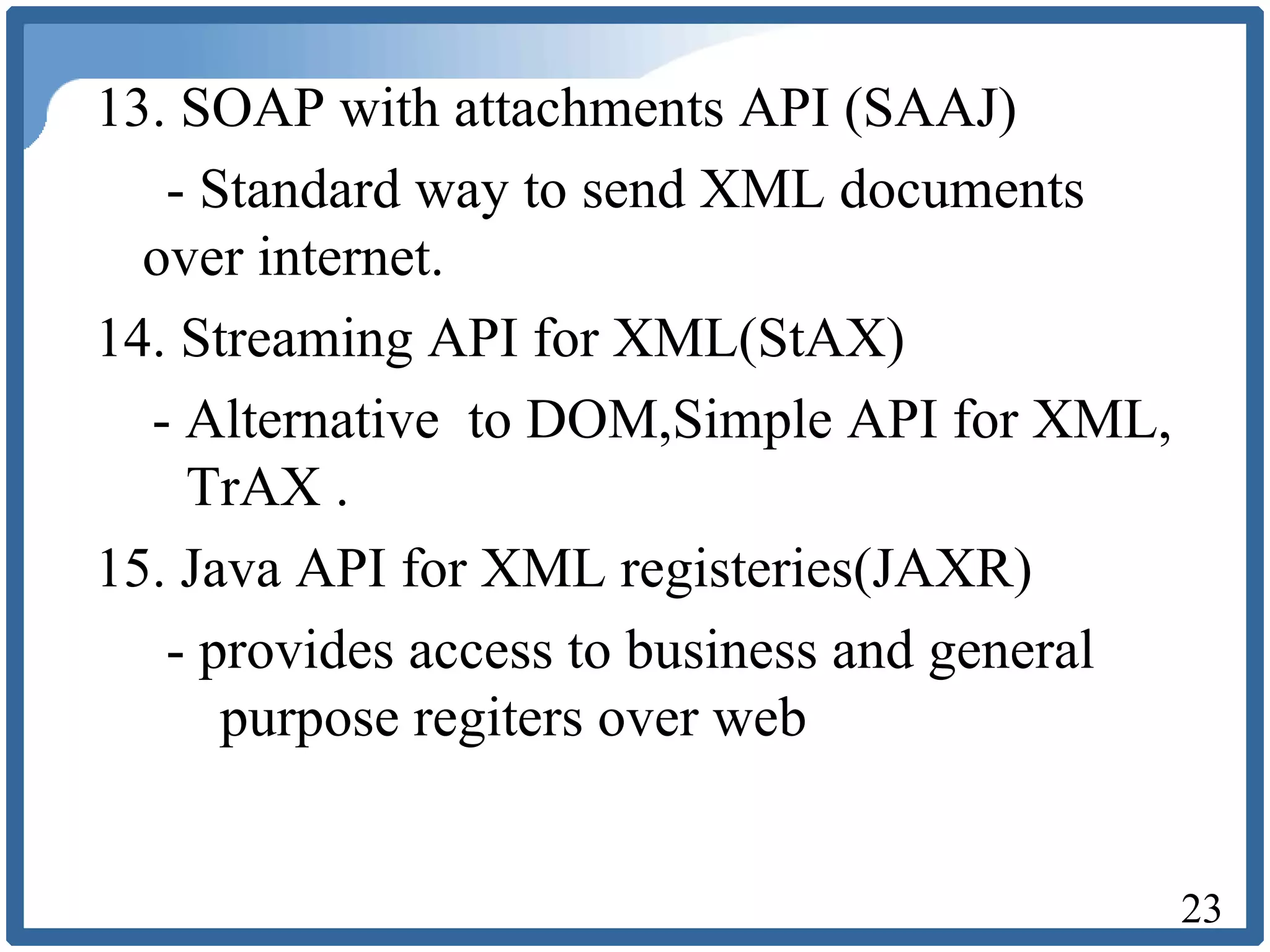 13. SOAP with attachments API (SAAJ)

- Standard way to send XML documents over internet.

14. Streaming API for XML(StAX)

- Alternative  to DOM,Simple API for XML, TrAX .

15. Java API for XML registeries(JAXR)

- provides access to business and general purpose regiters over web

23